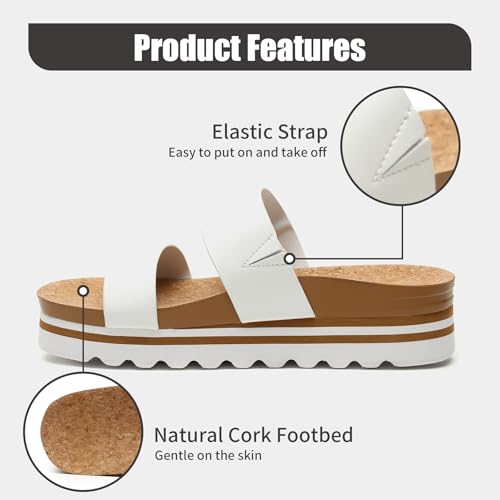 Product Features

Elastic Strap
Easy to put on and take off

Natural Cork Footbed
Gentle on the skin